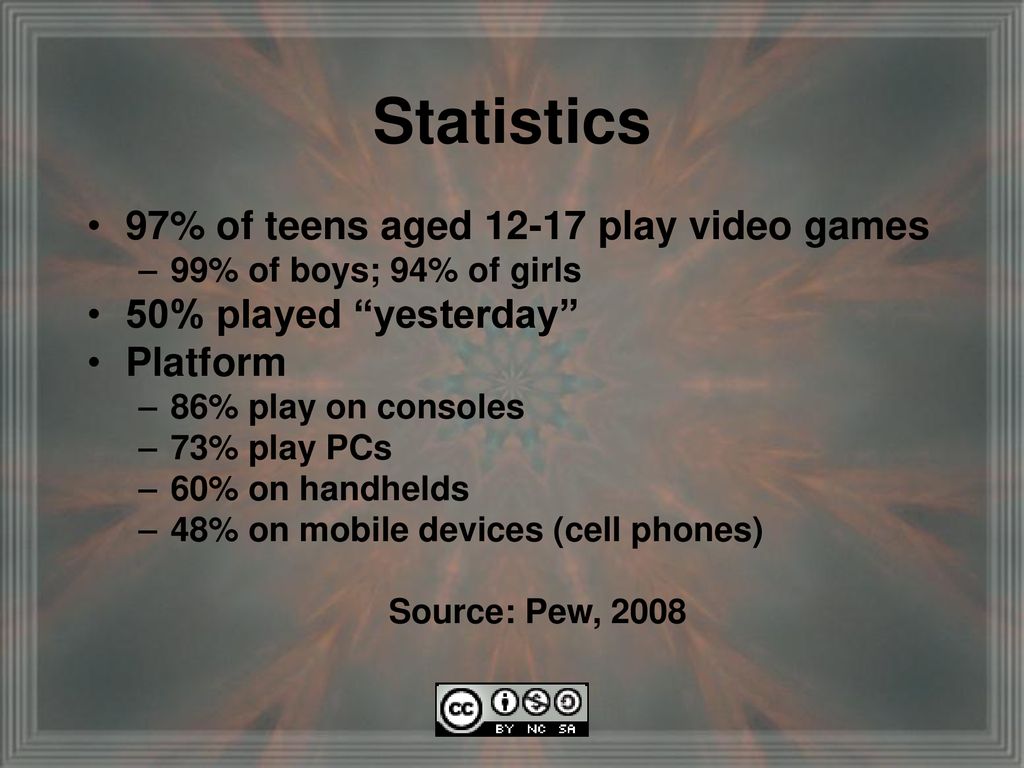 Statistics

• 97% of teens aged 12-17 play video games
– 99% of boys; 94% of girls
• 50% played “yesterday”
• Platform
– 86% play on consoles
– 73% play PCs
– 60% on handhelds
– 48% on mobile devices (cell phones)

Source: Pew, 2008

cc BY NC SA